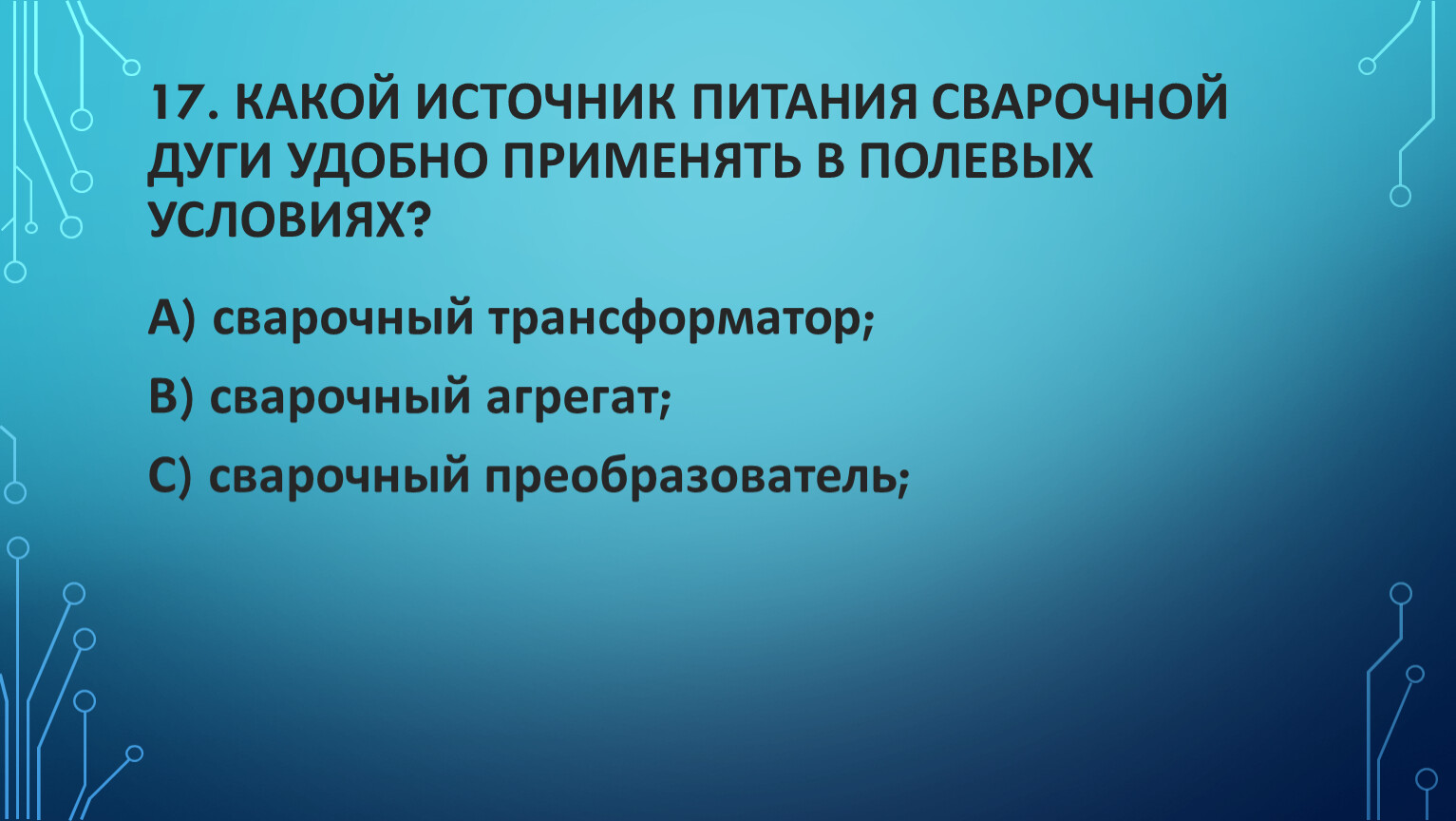 17. КАКОЙ ИСТОЧНИК ПИТАНИЯ СВАРОЧНОЙ ДУГИ УДОБНО ПРИМЕНЯТЬ В ПОЛЕВЫХ УСЛОВИЯХ?

А) сварочный трансформатор;

В) сварочный агрегат;

С) сварочный преобразователь;